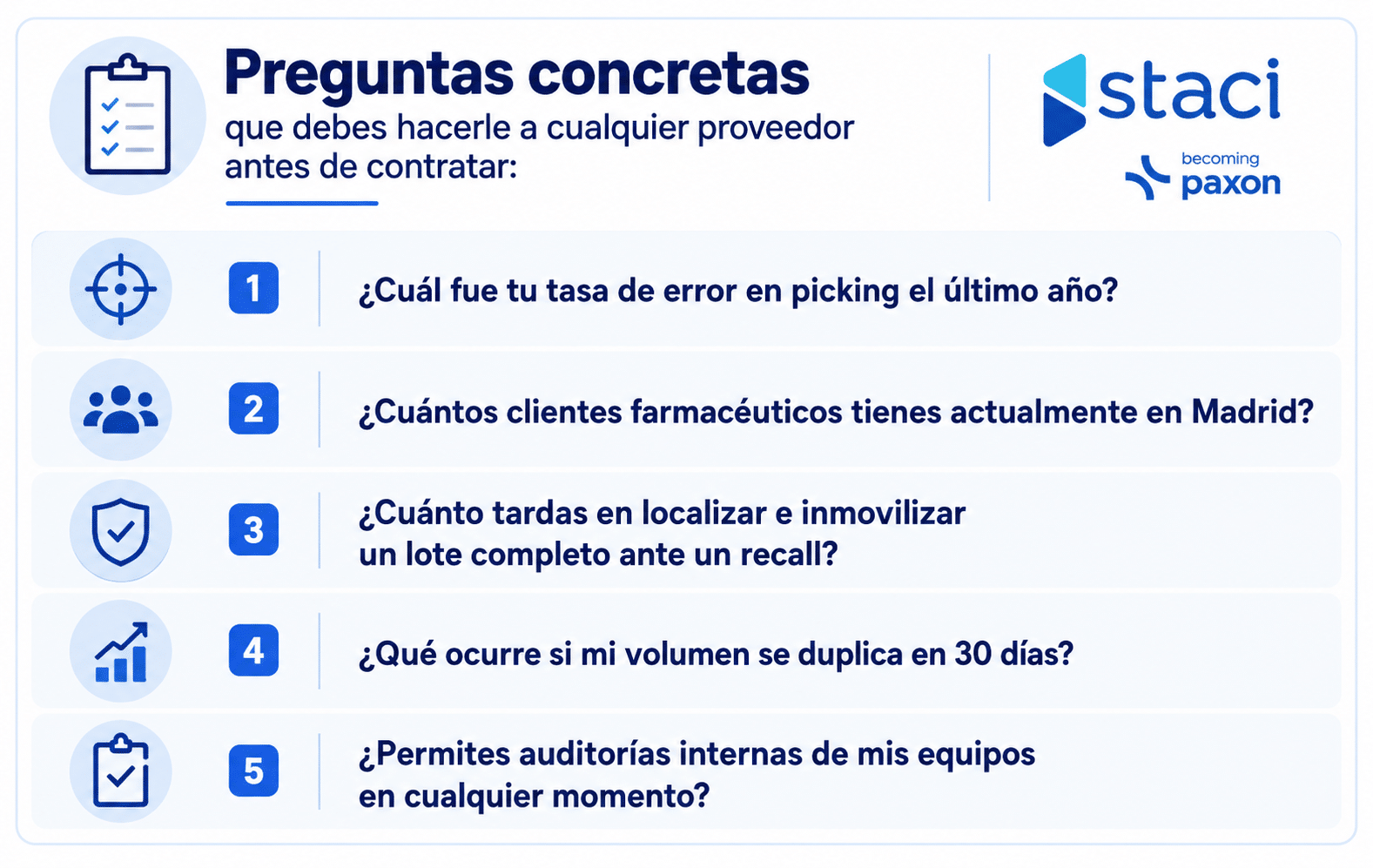 Preguntas concretas
que debes hacerle a cualquier proveedor antes de contratar:

staci
becoming
paxon

1 ¿Cuál fue tu tasa de error en picking el último año?

2 ¿Cuántos clientes farmacéuticos tienes actualmente en Madrid?

3 ¿Cuánto tardas en localizar e inmovilizar un lote completo ante un recall?

4 ¿Qué ocurre si mi volumen se duplica en 30 días?

5 ¿Permites auditorías internas de mis equipos en cualquier momento?